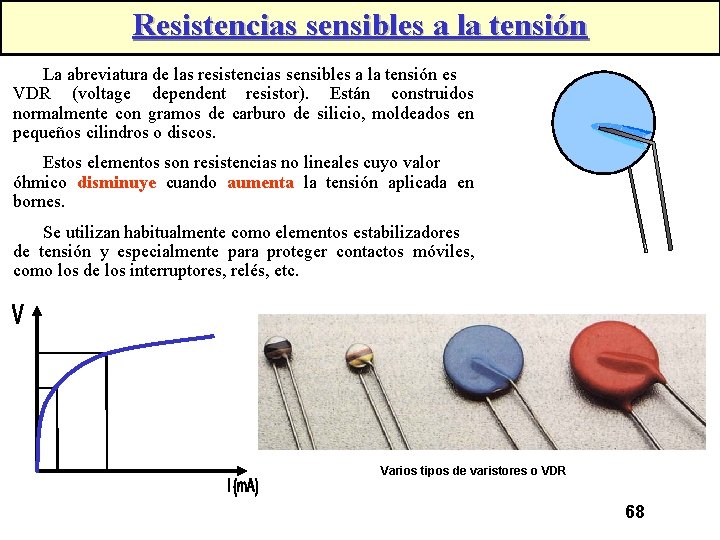 Resistencias sensibles a la tensión

La abreviatura de las resistencias sensibles a la tensión es VDR (voltage dependent resistor). Están construidos normalmente con gramos de carburo de silicio, moldeados en pequeños cilindros o discos.

Estos elementos son resistencias no lineales cuyo valor óhmico disminuye cuando aumenta la tensión aplicada en bornes.

Se utilizan habitualmente como elementos estabilizadores de tensión y especialmente para proteger contactos móviles, como los de los interruptores, relés, etc.

V

I (mA)

Varios tipos de varistores o VDR

68